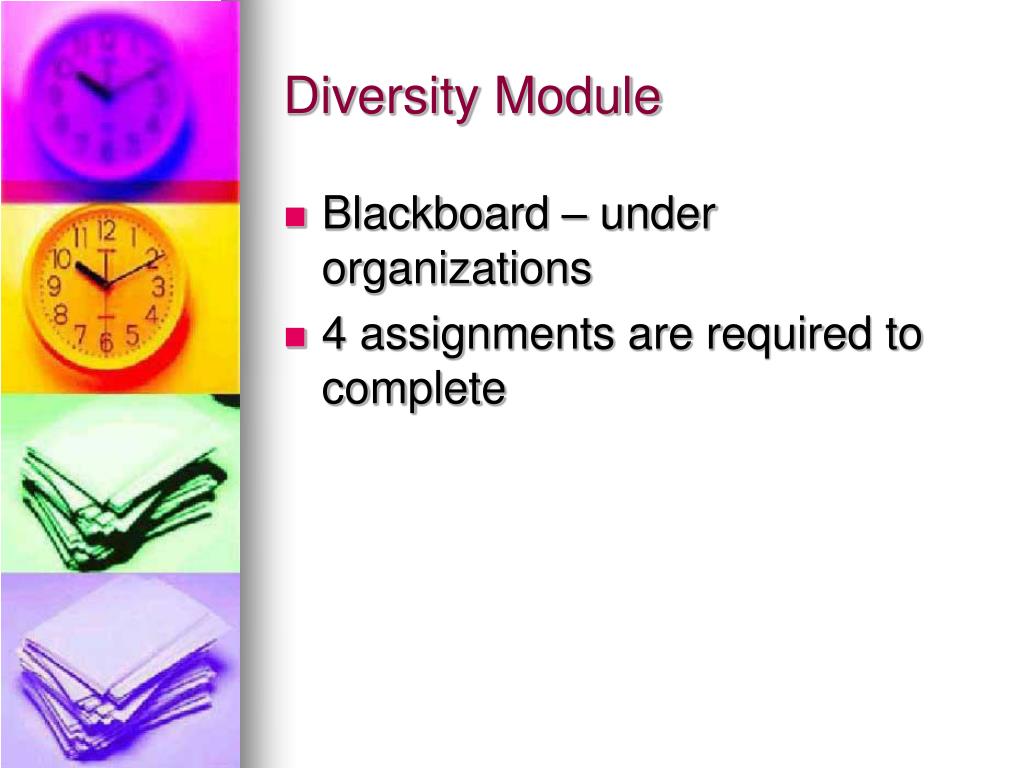 Diversity Module

- Blackboard – under organizations
- 4 assignments are required to complete